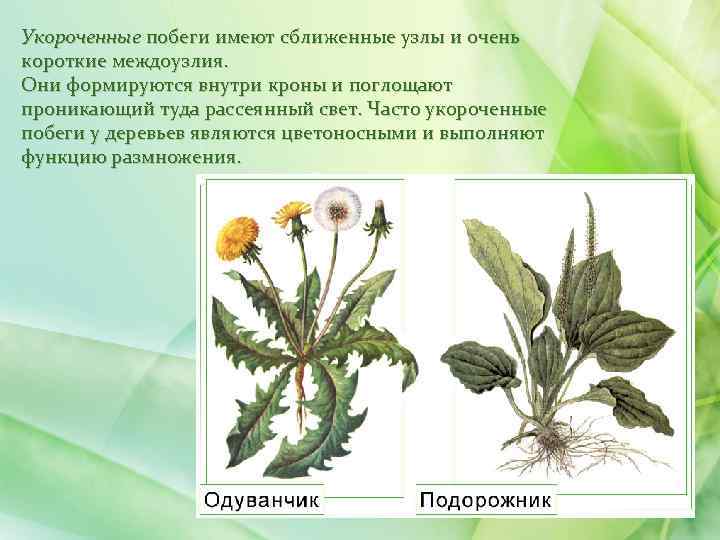 Укороченные побеги имеют сближенные узлы и очень короткие междоузлия.
Они формируются внутри кроны и поглощают проникающий туда рассеянный свет. Часто укороченные побеги у деревьев являются цветоносными и выполняют функцию размножения.

Одуванчик

Подорожник